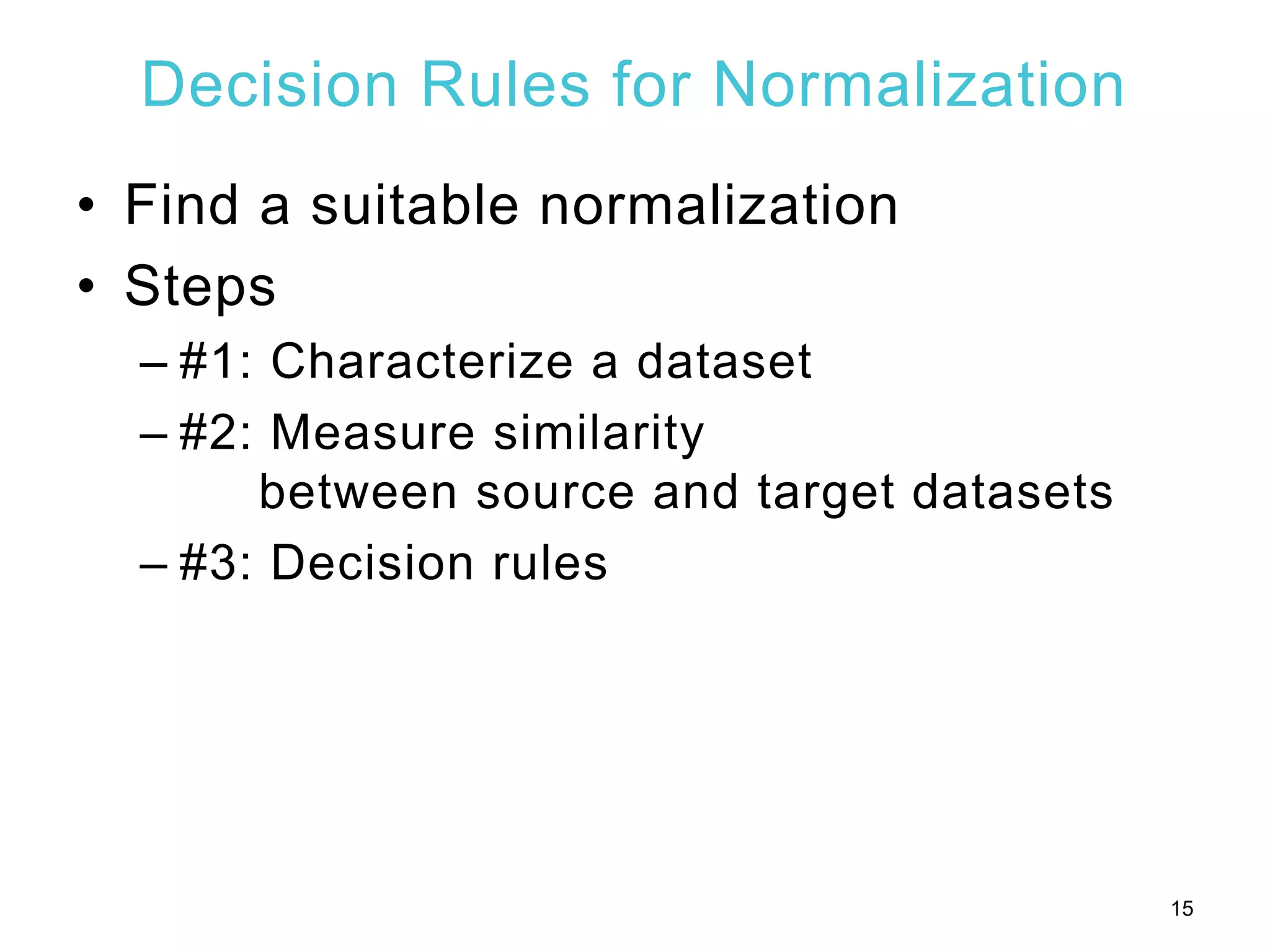 Decision Rules for Normalization

• Find a suitable normalization
• Steps
– #1: Characterize a dataset
– #2: Measure similarity between source and target datasets
– #3: Decision rules

15